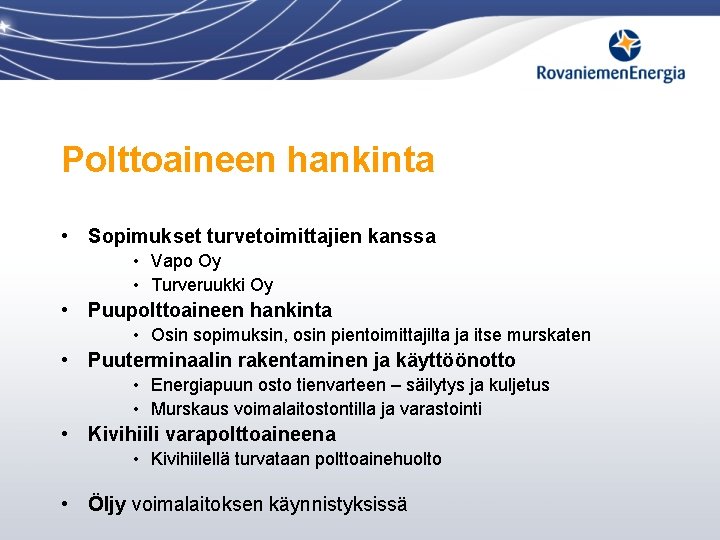 RovaniemenEnergia

Polttoaineen hankinta

• Sopimukset turvetoimittajien kanssa
  • Vapo Oy
  • Turveruukki Oy
• Puupolttoaineen hankinta
  • Osin sopimuksin, osin pientoimittajilta ja itse murskaten
• Puuterminaalin rakentaminen ja käyttöönotto
  • Energiapuun osto tienvarteen – säilytys ja kuljetus
  • Murskaus voimalaitostontilla ja varastointi
• Kivihiili varapolttoaineena
  • Kivihiilellä turvataan polttoainehuolto

• Öljy voimalaitoksen käynnistyksissä